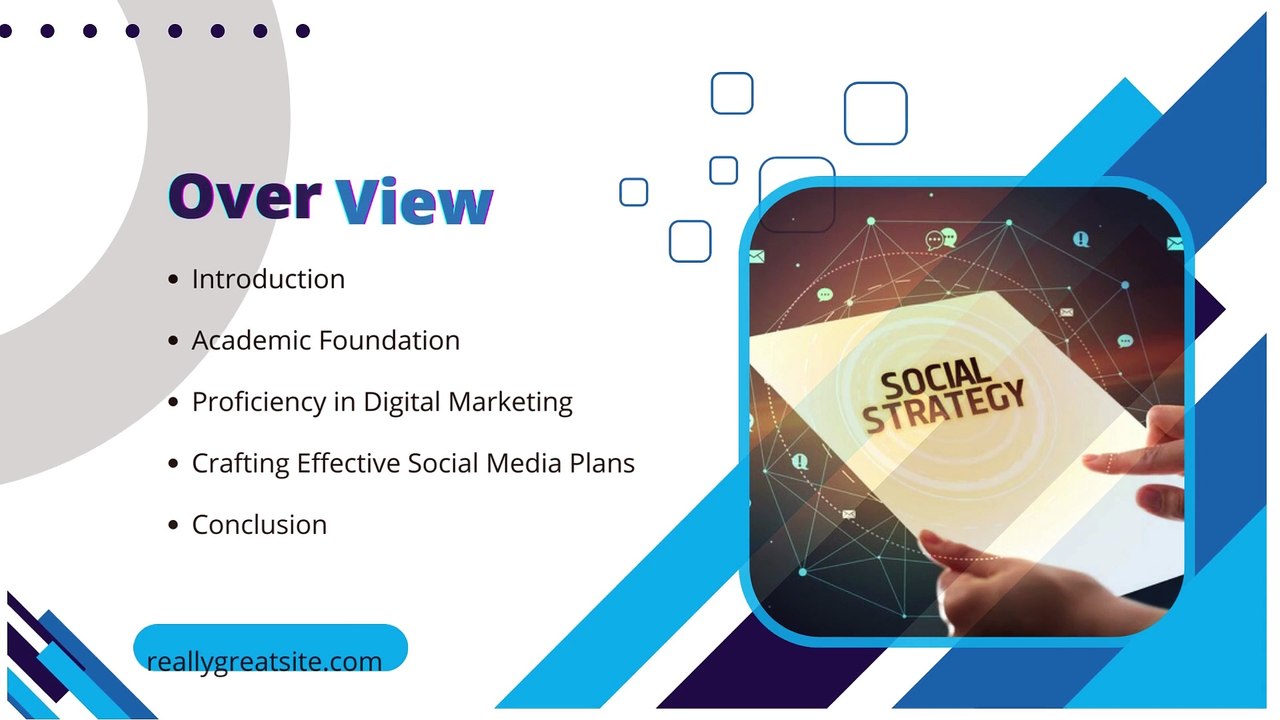 Over View

• Introduction

• Academic Foundation

• Proficiency in Digital Marketing

• Crafting Effective Social Media Plans

• Conclusion

SOCIAL STRATEGY

reallygreatsite.com